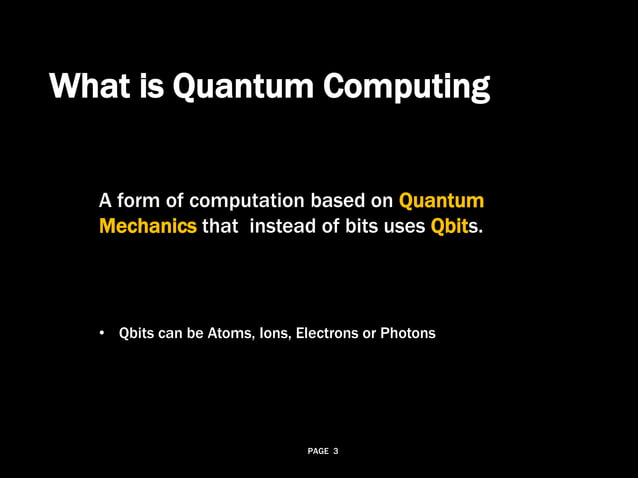 What is Quantum Computing

A form of computation based on Quantum Mechanics that instead of bits uses Qbits.

• Qbits can be Atoms, Ions, Electrons or Photons

PAGE 3